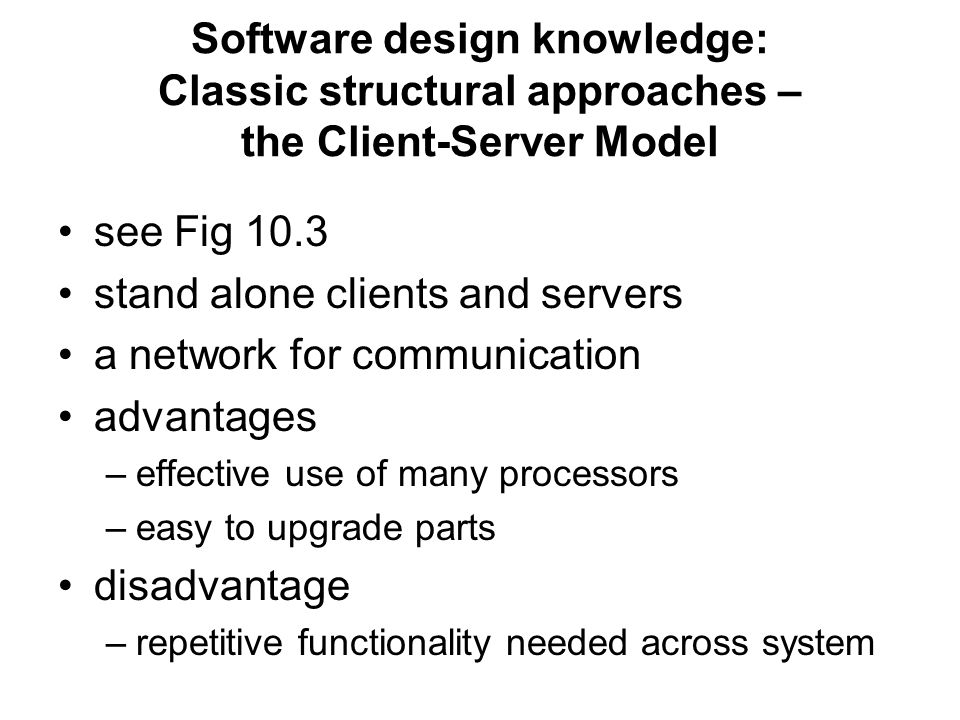 Software design knowledge: Classic structural approaches – the Client-Server Model

• see Fig 10.3
• stand alone clients and servers
• a network for communication
• advantages
– effective use of many processors
– easy to upgrade parts
• disadvantage
– repetitive functionality needed across system